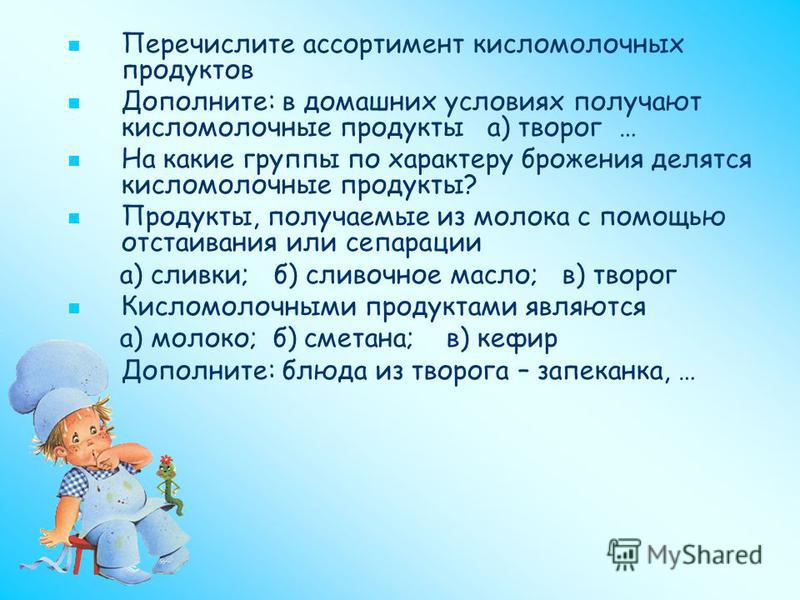 Перечислите ассортимент кисломолочных продуктов

Дополните: в домашних условиях получают кисломолочные продукты а) творог …

На какие группы по характеру брожения делятся кисломолочные продукты?

Продукты, получаемые из молока с помощью отстаивания или сепарации

а) сливки; б) сливочное масло; в) творог

Кисломолочными продуктами являются

а) молоко; б) сметана; в) кефир

Дополните: блюда из творога – запеканка, …

MyShared